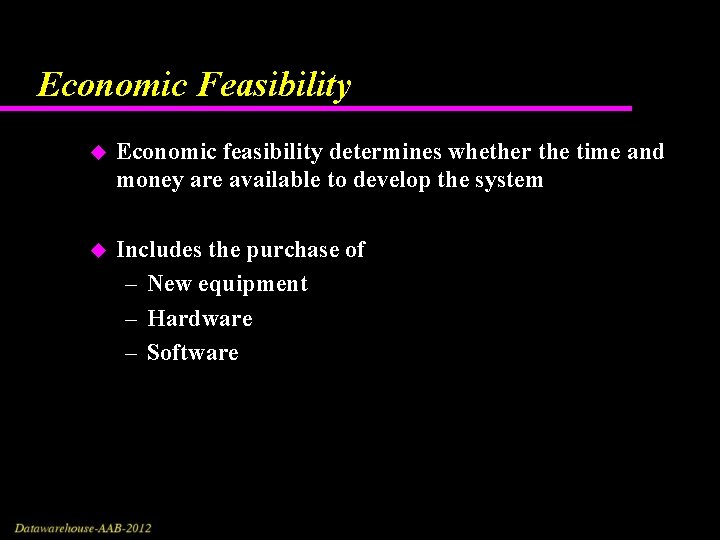 Economic Feasibility

◆ Economic feasibility determines whether the time and money are available to develop the system

◆ Includes the purchase of
– New equipment
– Hardware
– Software

Datawarehouse-AAB-2012